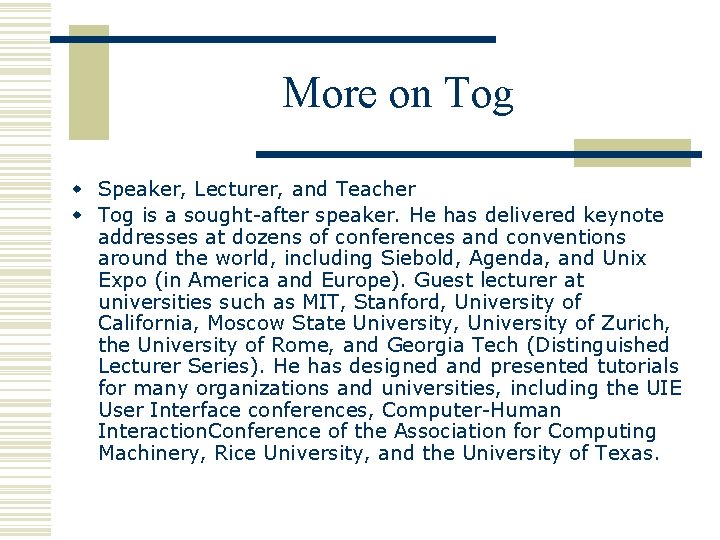 More on Tog

- Speaker, Lecturer, and Teacher
- Tog is a sought-after speaker. He has delivered keynote addresses at dozens of conferences and conventions around the world, including Siebold, Agenda, and Unix Expo (in America and Europe). Guest lecturer at universities such as MIT, Stanford, University of California, Moscow State University, University of Zurich, the University of Rome, and Georgia Tech (Distinguished Lecturer Series). He has designed and presented tutorials for many organizations and universities, including the UIE User Interface conferences, Computer-Human InteractionConference of the Association for Computing Machinery, Rice University, and the University of Texas.